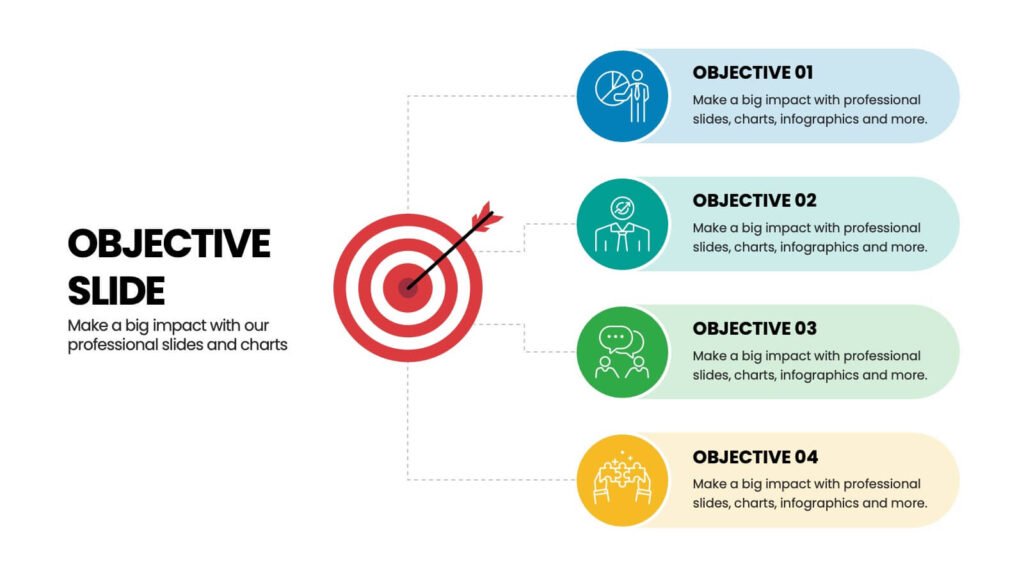 OBJECTIVE SLIDE

Make a big impact with our professional slides and charts

OBJECTIVE 01

Make a big impact with professional slides, charts, infographics and more.

OBJECTIVE 02

Make a big impact with professional slides, charts, infographics and more.

OBJECTIVE 03

Make a big impact with professional slides, charts, infographics and more.

OBJECTIVE 04

Make a big impact with professional slides, charts, infographics and more.